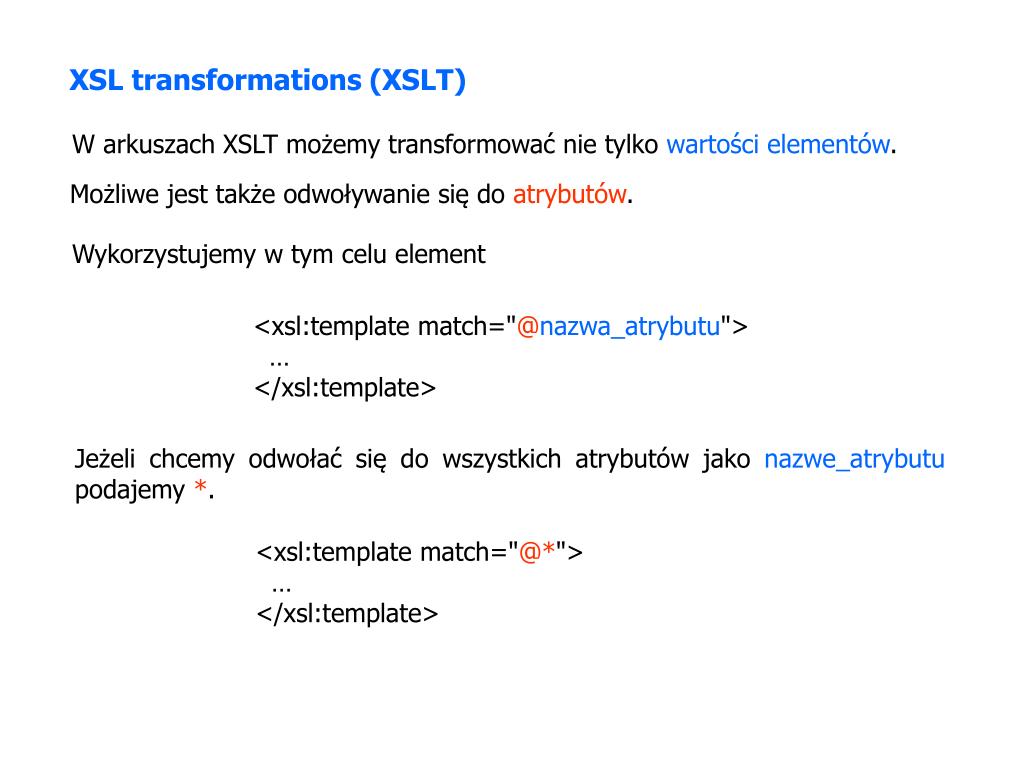 XSL transformations (XSLT)

W arkuszach XSLT możemy transformować nie tylko wartości elementów.

Możliwe jest także odwoływanie się do atrybutów.

Wykorzystujemy w tym celu element

<xsl:template match="@nazwa_atrybutu">
…
</xsl:template>

Jeżeli chcemy odwołać się do wszystkich atrybutów jako nazwe_atrybutu podajemy *.

<xsl:template match="@*">
…
</xsl:template>